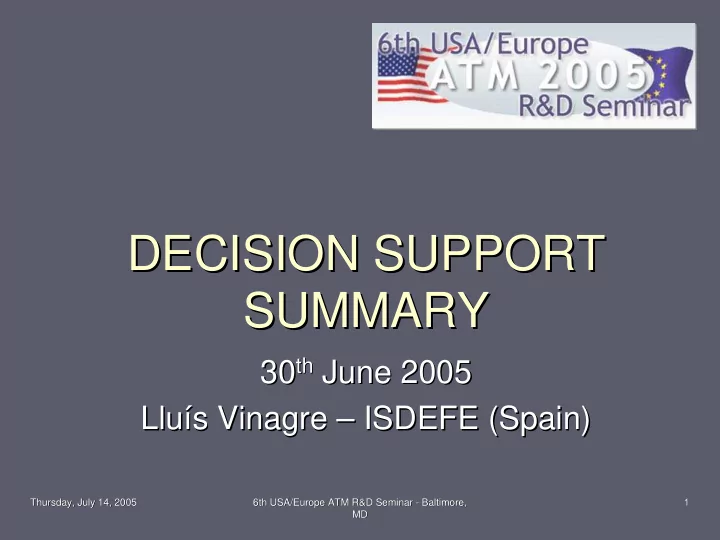 6th USA/Europe
ATM 2005
R&D Seminar

DECISION SUPPORT SUMMARY

30$^{th}$ June 2005

Lluís Vinagre – ISDEFE (Spain)

Thursday, July 14, 2005

6th USA/Europe ATM R&D Seminar - Baltimore, MD

1